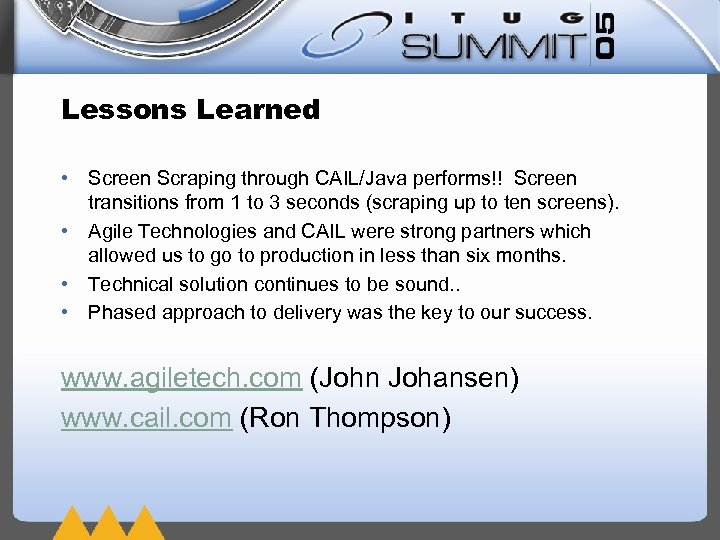 ITUG SUMMIT 05

Lessons Learned

• Screen Scraping through CAIL/Java performs!! Screen transitions from 1 to 3 seconds (scraping up to ten screens).
• Agile Technologies and CAIL were strong partners which allowed us to go to production in less than six months.
• Technical solution continues to be sound..
• Phased approach to delivery was the key to our success.

www.agiletech.com (John Johansen)
www.cail.com (Ron Thompson)